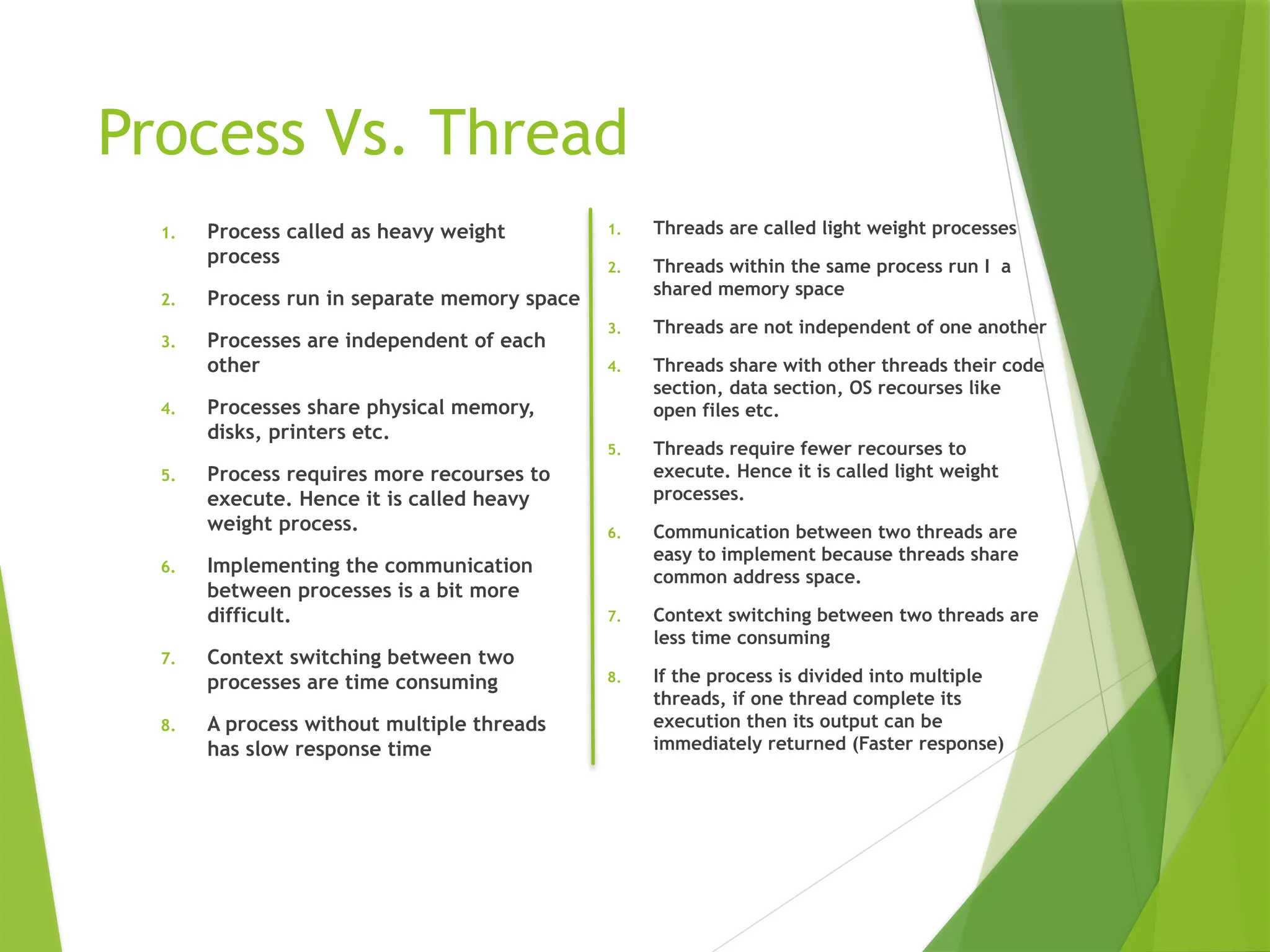 Process Vs. Thread

1. Process called as heavy weight process
2. Process run in separate memory space
3. Processes are independent of each other
4. Processes share physical memory, disks, printers etc.
5. Process requires more recourses to execute. Hence it is called heavy weight process.
6. Implementing the communication between processes is a bit more difficult.
7. Context switching between two processes are time consuming
8. A process without multiple threads has slow response time

1. Threads are called light weight processes
2. Threads within the same process run I a shared memory space
3. Threads are not independent of one another
4. Threads share with other threads their code section, data section, OS recourses like open files etc.
5. Threads require fewer recourses to execute. Hence it is called light weight processes.
6. Communication between two threads are easy to implement because threads share common address space.
7. Context switching between two threads are less time consuming
8. If the process is divided into multiple threads, if one thread complete its execution then its output can be immediately returned (Faster response)